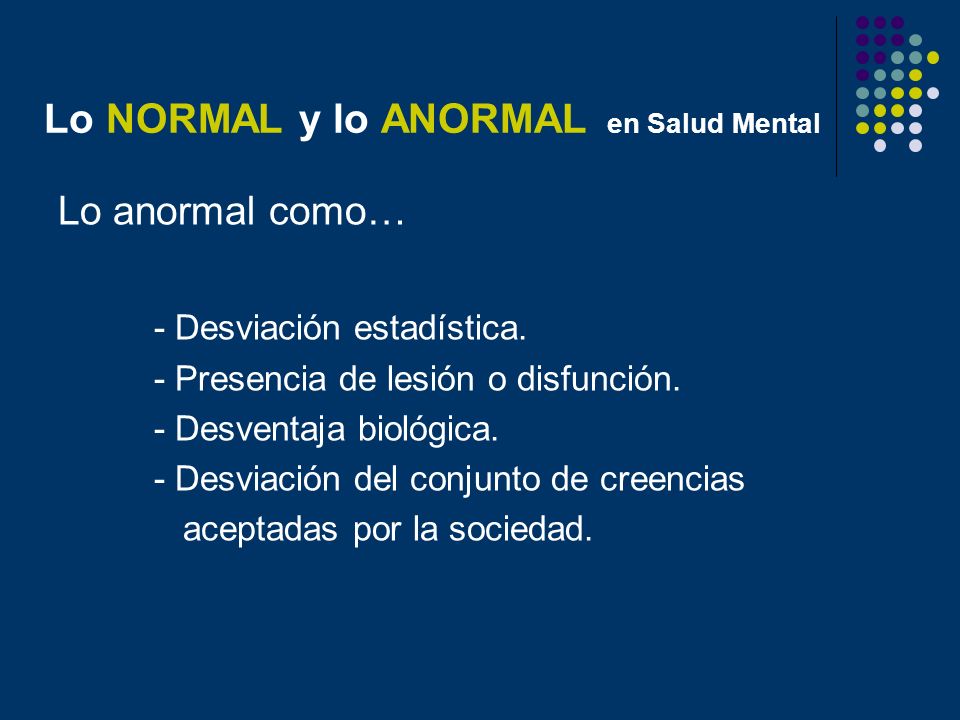 Lo NORMAL y lo ANORMAL en Salud Mental

Lo anormal como…

- Desviación estadística.
- Presencia de lesión o disfunción.
- Desventaja biológica.
- Desviación del conjunto de creencias aceptadas por la sociedad.